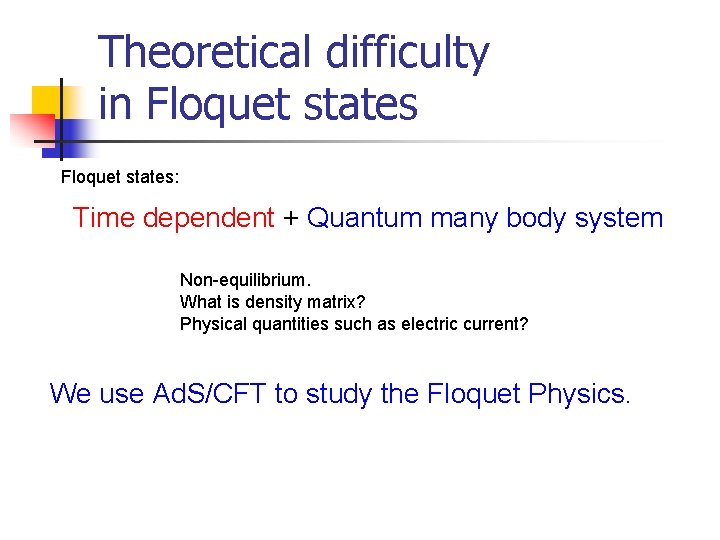 Theoretical difficulty in Floquet states

Floquet states:

Time dependent + Quantum many body system

Non-equilibrium.
What is density matrix?
Physical quantities such as electric current?

We use AdS/CFT to study the Floquet Physics.